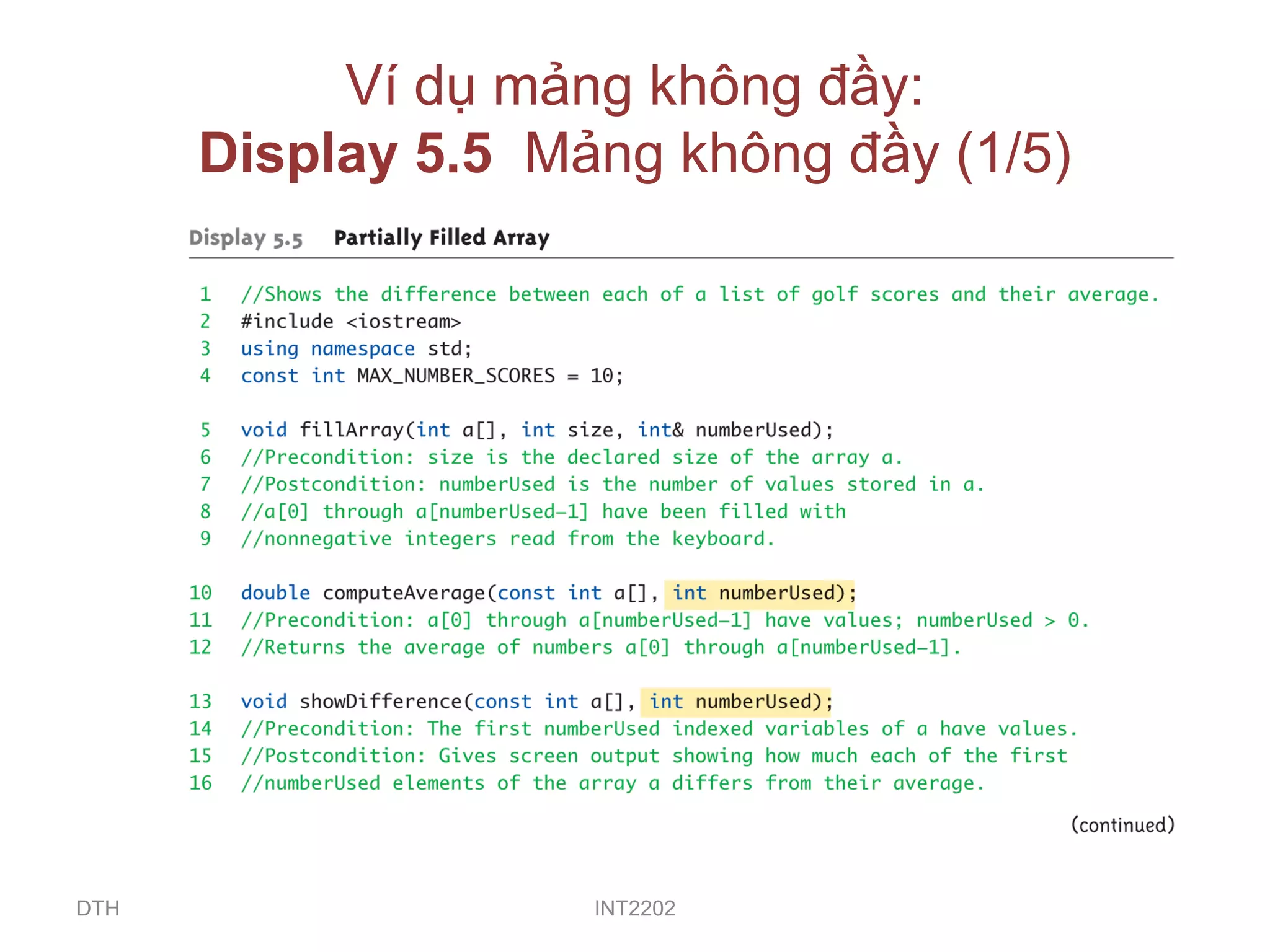 Ví dụ mảng không đầy:
Display 5.5 Mảng không đầy (1/5)

Display 5.5 Partially Filled Array

1 //Shows the difference between each of a list of golf scores and their average.
2 #include <iostream>
3 using namespace std;
4 const int MAX_NUMBER_SCORES = 10;

5 void fillArray(int a[], int size, int& numberUsed);
6 //Precondition: size is the declared size of the array a.
7 //Postcondition: numberUsed is the number of values stored in a.
8 //a[0] through a[numberUsed-1] have been filled with
9 //nonnegative integers read from the keyboard.

10 double computeAverage(const int a[], int numberUsed);
11 //Precondition: a[0] through a[numberUsed-1] have values; numberUsed > 0.
12 //Returns the average of numbers a[0] through a[numberUsed-1].

13 void showDifference(const int a[], int numberUsed);
14 //Precondition: The first numberUsed indexed variables of a have values.
15 //Postcondition: Gives screen output showing how much each of the first
16 //numberUsed elements of the array a differs from their average.

(continued)

DTH INT2202